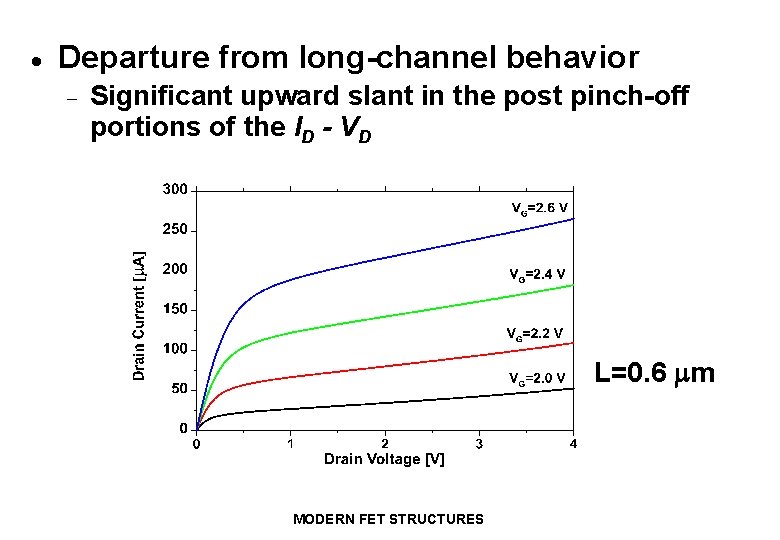 • Departure from long-channel behavior

– Significant upward slant in the post pinch-off portions of the $I_D$ - $V_D$

300
250
200
150
100
50
0
Drain Current [$\mu$A]

$V_G$=2.6 V
$V_G$=2.4 V
$V_G$=2.2 V
$V_G$=2.0 V

0 1 2 3 4
Drain Voltage [V]

L=0.6 $\mu$m

MODERN FET STRUCTURES